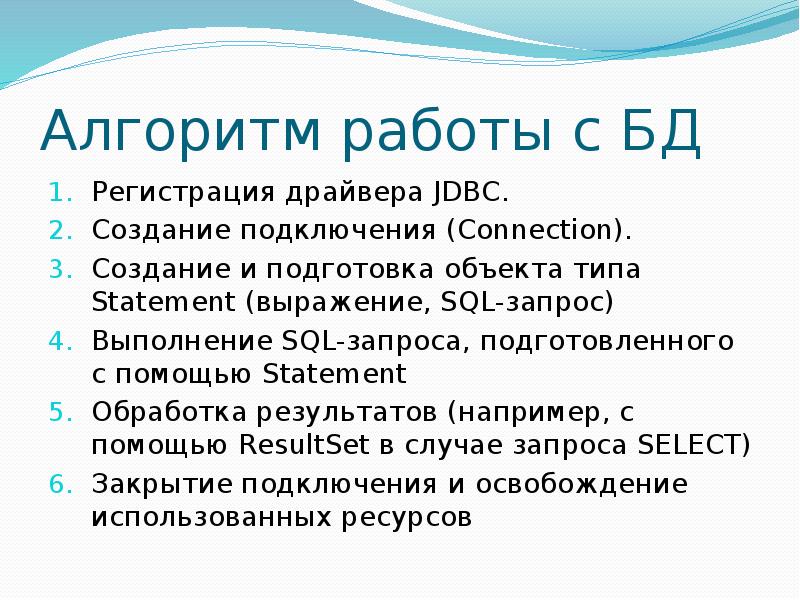 Алгоритм работы с БД

1. Регистрация драйвера JDBC.
2. Создание подключения (Connection).
3. Создание и подготовка объекта типа Statement (выражение, SQL-запрос)
4. Выполнение SQL-запроса, подготовленного с помощью Statement
5. Обработка результатов (например, с помощью ResultSet в случае запроса SELECT)
6. Закрытие подключения и освобождение использованных ресурсов